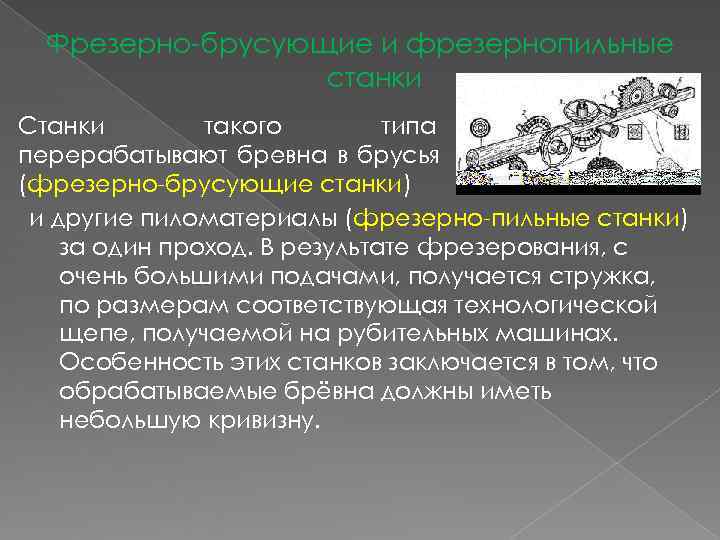 Фрезерно-брусующие и фрезернопильные станки

Станки такого типа перерабатывают бревна в брусья (фрезерно-брусующие станки)

и другие пиломатериалы (фрезерно-пильные станки) за один проход. В результате фрезерования, с очень большими подачами, получается стружка, по размерам соответствующая технологической щепе, получаемой на рубительных машинах. Особенность этих станков заключается в том, что обрабатываемые брёвна должны иметь небольшую кривизну.